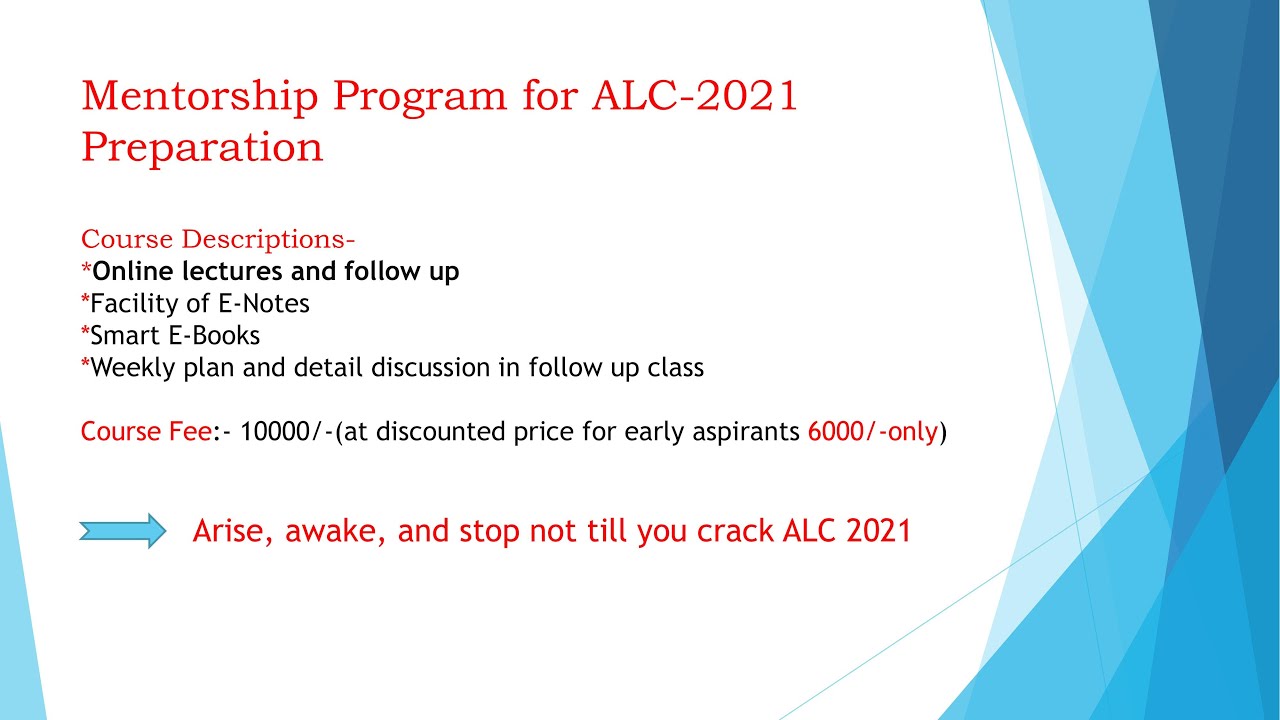 Mentorship Program for ALC-2021 Preparation

Course Descriptions-
*Online lectures and follow up
*Facility of E-Notes
*Smart E-Books
*Weekly plan and detail discussion in follow up class

Course Fee:- 10000/-(at discounted price for early aspirants 6000/-only)

Arise, awake, and stop not till you crack ALC 2021